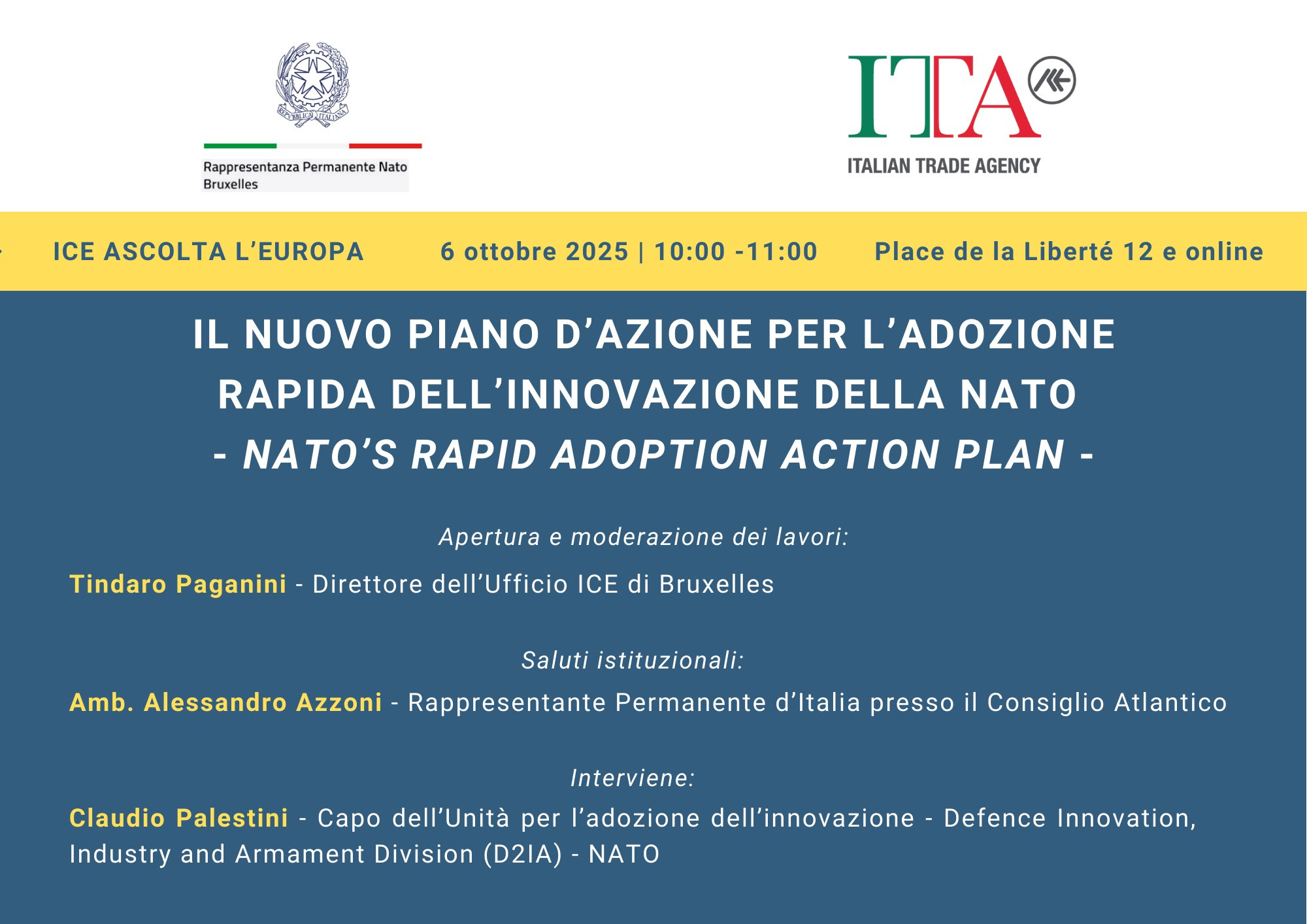 REPVBBLICA ITALIANA

Rappresentanza Permanente Nato Bruxelles

ITA

ITALIAN TRADE AGENCY

ICE ASCOLTA L'EUROPA 6 ottobre 2025 | 10:00 -11:00 Place de la Liberté 12 e online

IL NUOVO PIANO D'AZIONE PER L'ADOZIONE RAPIDA DELL'INNOVAZIONE DELLA NATO

- NATO'S RAPID ADOPTION ACTION PLAN -

Apertura e moderazione dei lavori:

Tindaro Paganini - Direttore dell'Ufficio ICE di Bruxelles

Saluti istituzionali:

Amb. Alessandro Azzoni - Rappresentante Permanente d'Italia presso il Consiglio Atlantico

Interviene:

Claudio Palestini - Capo dell'Unità per l'adozione dell'innovazione - Defence Innovation, Industry and Armament Division (D2IA) - NATO